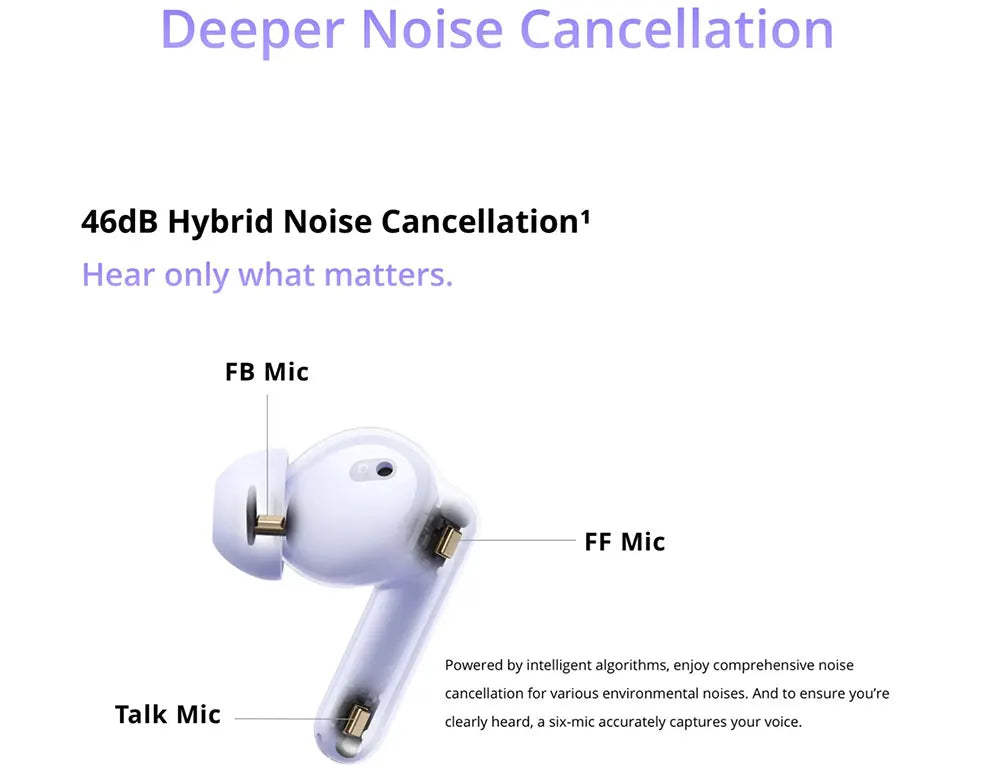 Deeper Noise Cancellation

46dB Hybrid Noise Cancellation¹

Hear only what matters.

FB Mic

FF Mic

Talk Mic

Powered by intelligent algorithms, enjoy comprehensive noise cancellation for various environmental noises. And to ensure you're clearly heard, a six-mic accurately captures your voice.